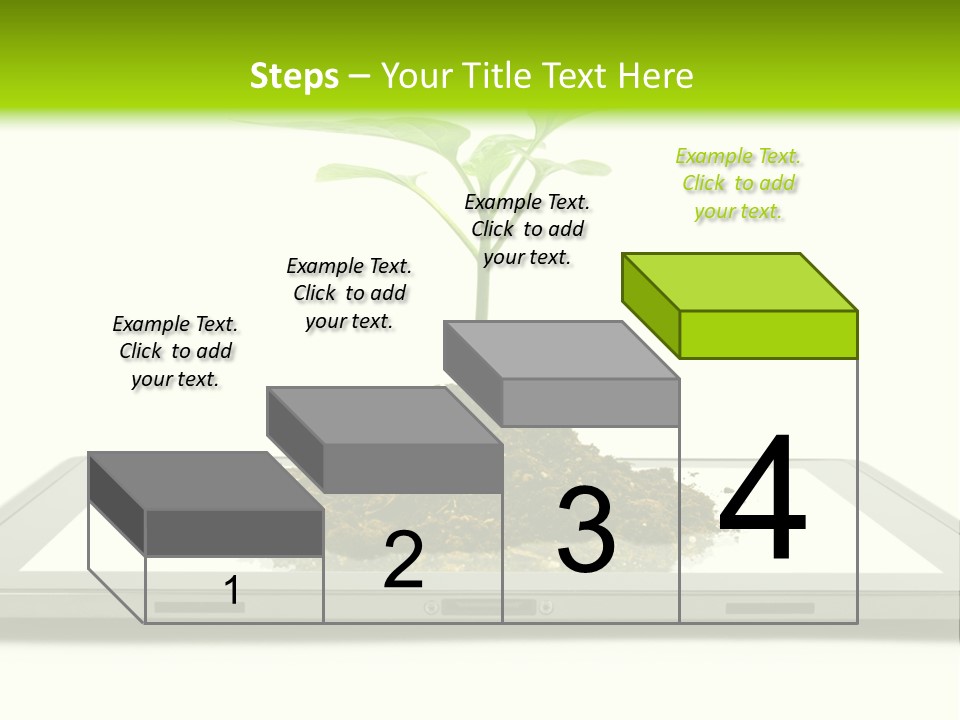 Steps – Your Title Text Here

Example Text. Click to add your text.

Example Text. Click to add your text.

Example Text. Click to add your text.

Example Text. Click to add your text.

1

2

3

4